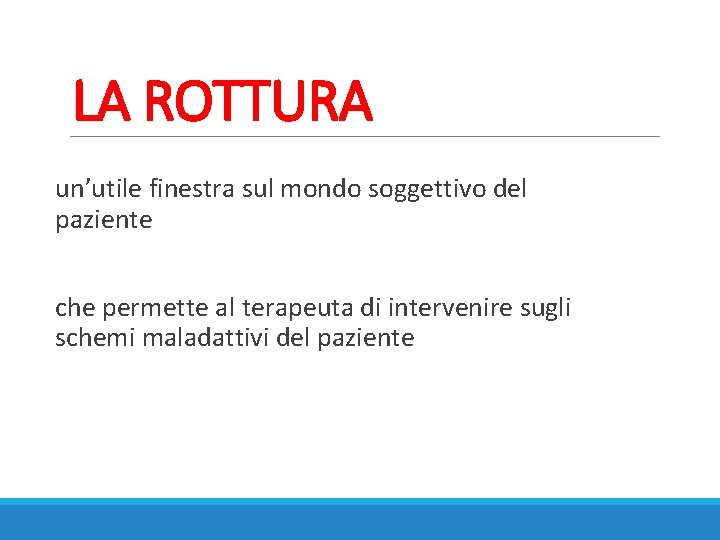 LA ROTTURA

un’utile finestra sul mondo soggettivo del paziente

che permette al terapeuta di intervenire sugli schemi maladattivi del paziente